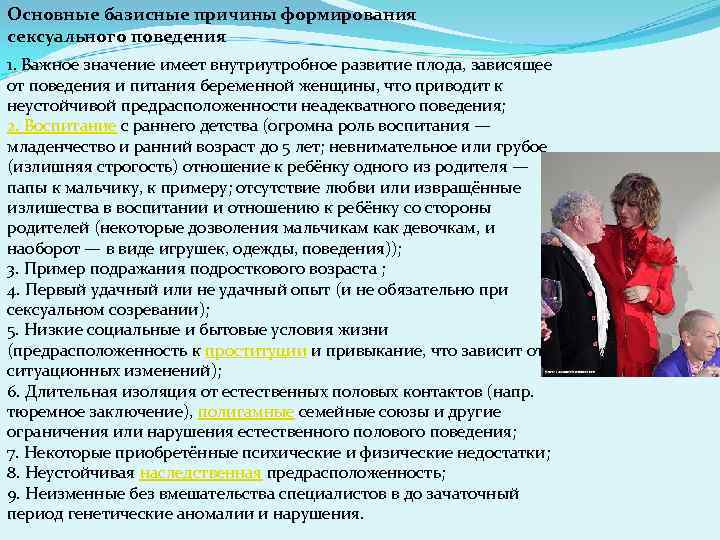 Основные базисные причины формирования сексуального поведения

1. Важное значение имеет внутриутробное развитие плода, зависящее от поведения и питания беременной женщины, что приводит к неустойчивой предрасположенности неадекватного поведения;
2. Воспитание с раннего детства (огромна роль воспитания — младенчество и ранний возраст до 5 лет; невнимательное или грубое (излишняя строгость) отношение к ребёнку одного из родителя — папы к мальчику, к примеру; отсутствие любви или извращённые излишества в воспитании и отношению к ребёнку со стороны родителей (некоторые дозволения мальчикам как девочкам, и наоборот — в виде игрушек, одежды, поведения));
3. Пример подражания подросткового возраста ;
4. Первый удачный или не удачный опыт (и не обязательно при сексуальном созревании);
5. Низкие социальные и бытовые условия жизни (предрасположенность к проституции и привыкание, что зависит от ситуационных изменений);
6. Длительная изоляция от естественных половых контактов (напр. тюремное заключение), полигамные семейные союзы и другие ограничения или нарушения естественного полового поведения;
7. Некоторые приобретённые психические и физические недостатки;
8. Неустойчивая наследственная предрасположенность;
9. Неизменные без вмешательства специалистов в до зачаточный период генетические аномалии и нарушения.